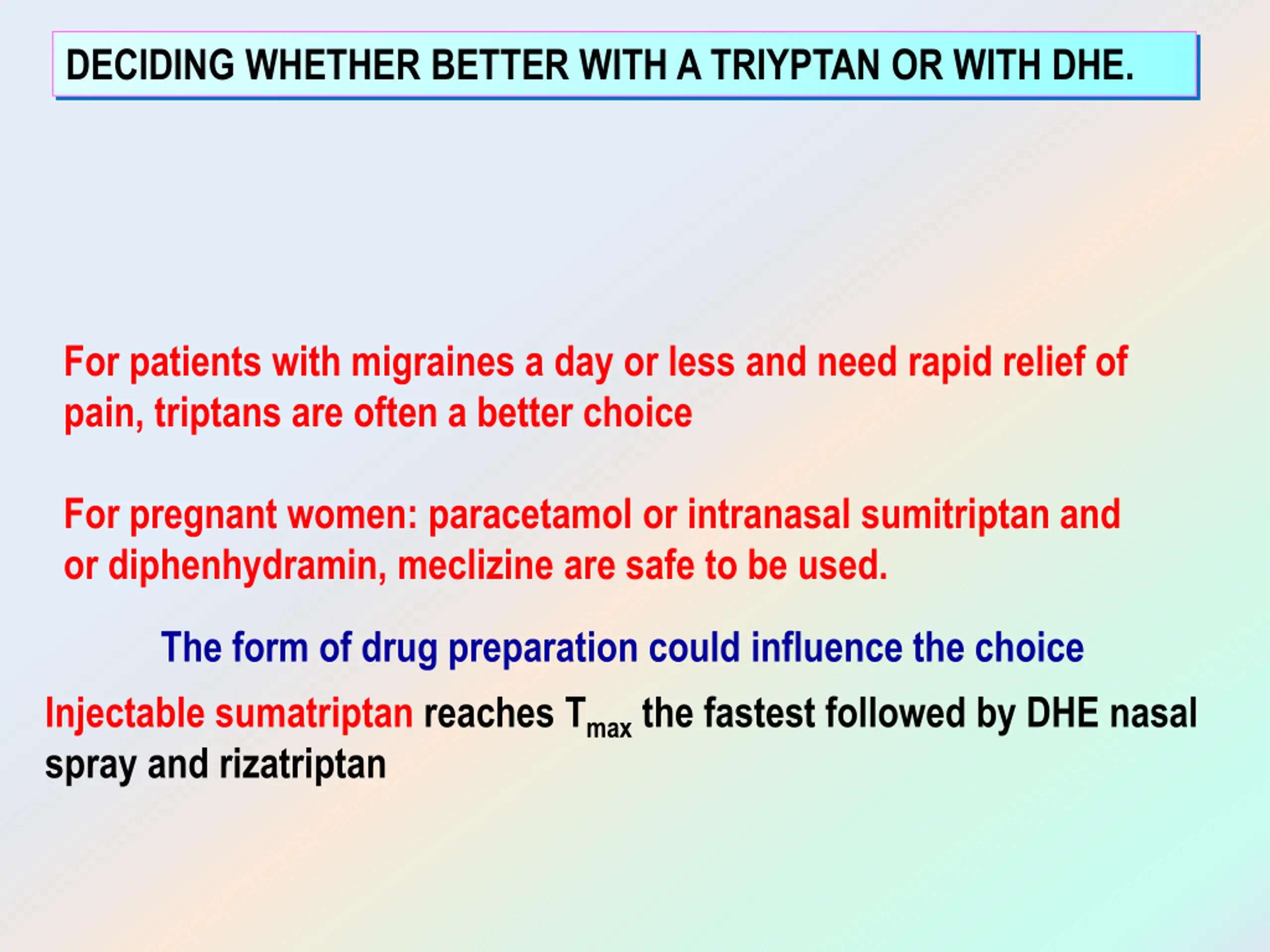 DECIDING WHETHER BETTER WITH A TRIYPTAN OR WITH DHE.

For patients with migraines a day or less and need rapid relief of pain, triptans are often a better choice

For pregnant women: paracetamol or intranasal sumitriptan and or diphenhydramin, meclizine are safe to be used.

The form of drug preparation could influence the choice

Injectable sumatriptan reaches $T_{max}$ the fastest followed by DHE nasal spray and rizatriptan